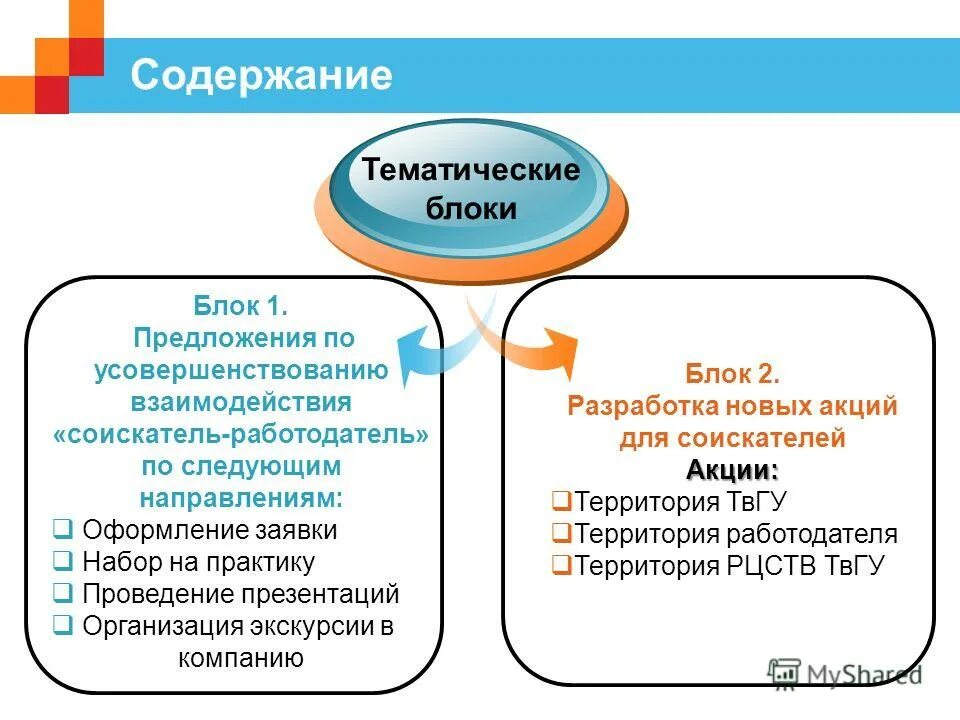 Содержание

Тематические блоки

Блок 1.
Предложения по усовершенствованию взаимодействия «соискатель-работодатель» по следующим направлениям:
❑ Оформление заявки
❑ Набор на практику
❑ Проведение презентаций
❑ Организация экскурсии в компанию

Блок 2.
Разработка новых акций для соискателей
Акции:
❑Территория ТвГУ
❑Территория работодателя
❑Территория РЦСТВ ТвГУ

MyShared